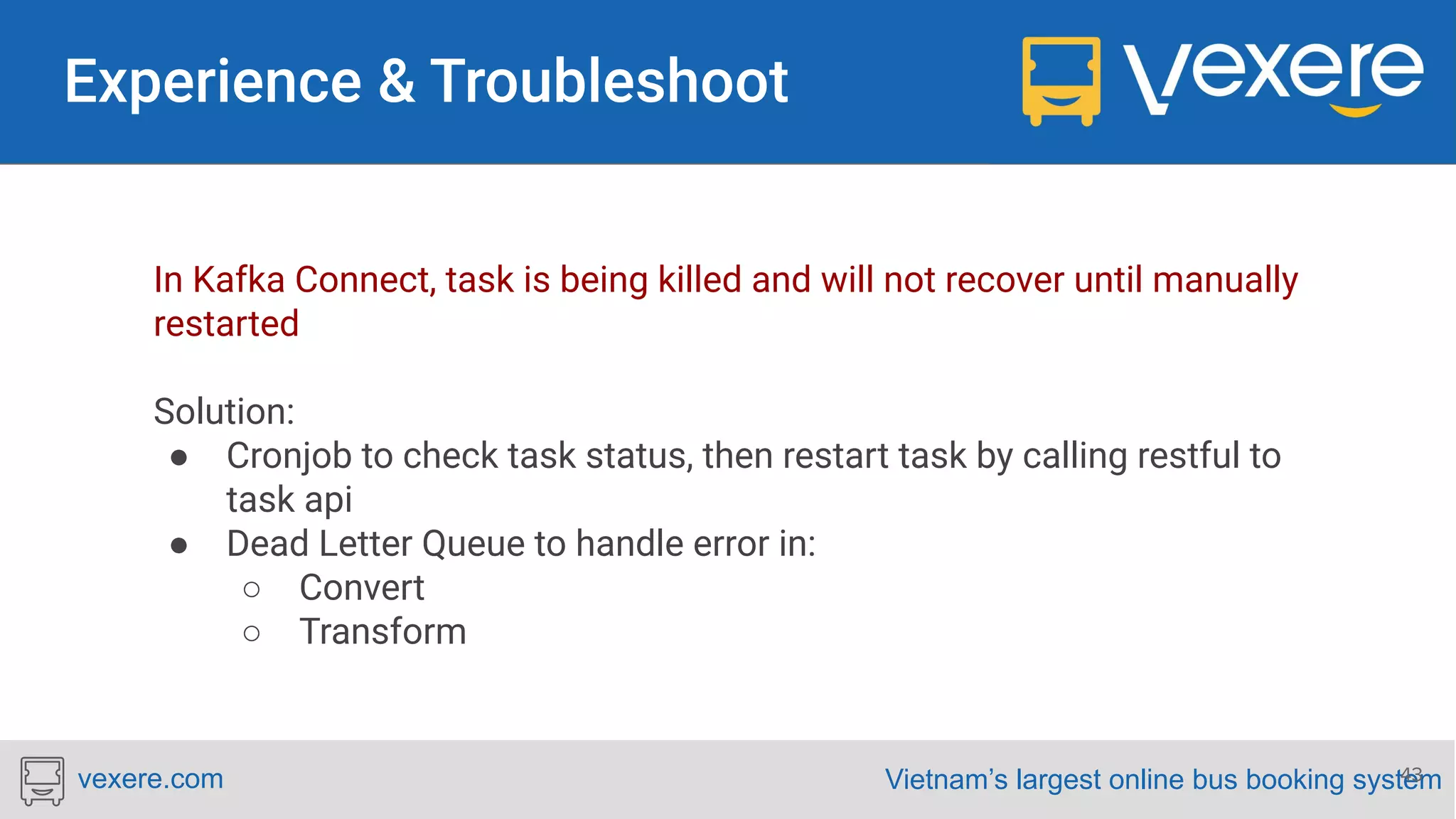 Experience & Troubleshoot

vexere

In Kafka Connect, task is being killed and will not recover until manually restarted

Solution:
● Cronjob to check task status, then restart task by calling restful to task api
● Dead Letter Queue to handle error in:
○ Convert
○ Transform

vexere.com

Vietnam's largest online bus booking system

43